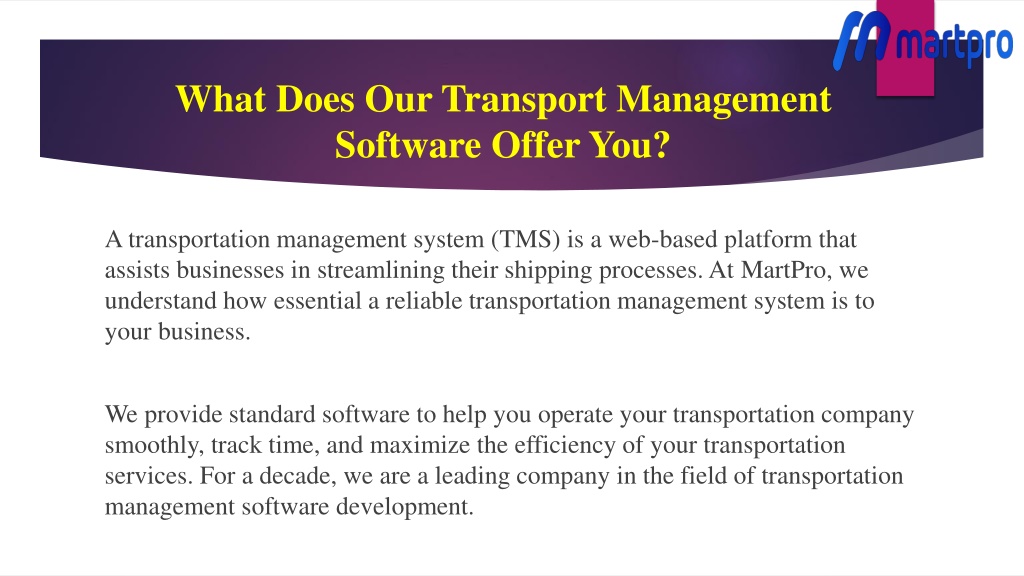 martpro

What Does Our Transport Management Software Offer You?

A transportation management system (TMS) is a web-based platform that assists businesses in streamlining their shipping processes. At MartPro, we understand how essential a reliable transportation management system is to your business.

We provide standard software to help you operate your transportation company smoothly, track time, and maximize the efficiency of your transportation services. For a decade, we are a leading company in the field of transportation management software development.